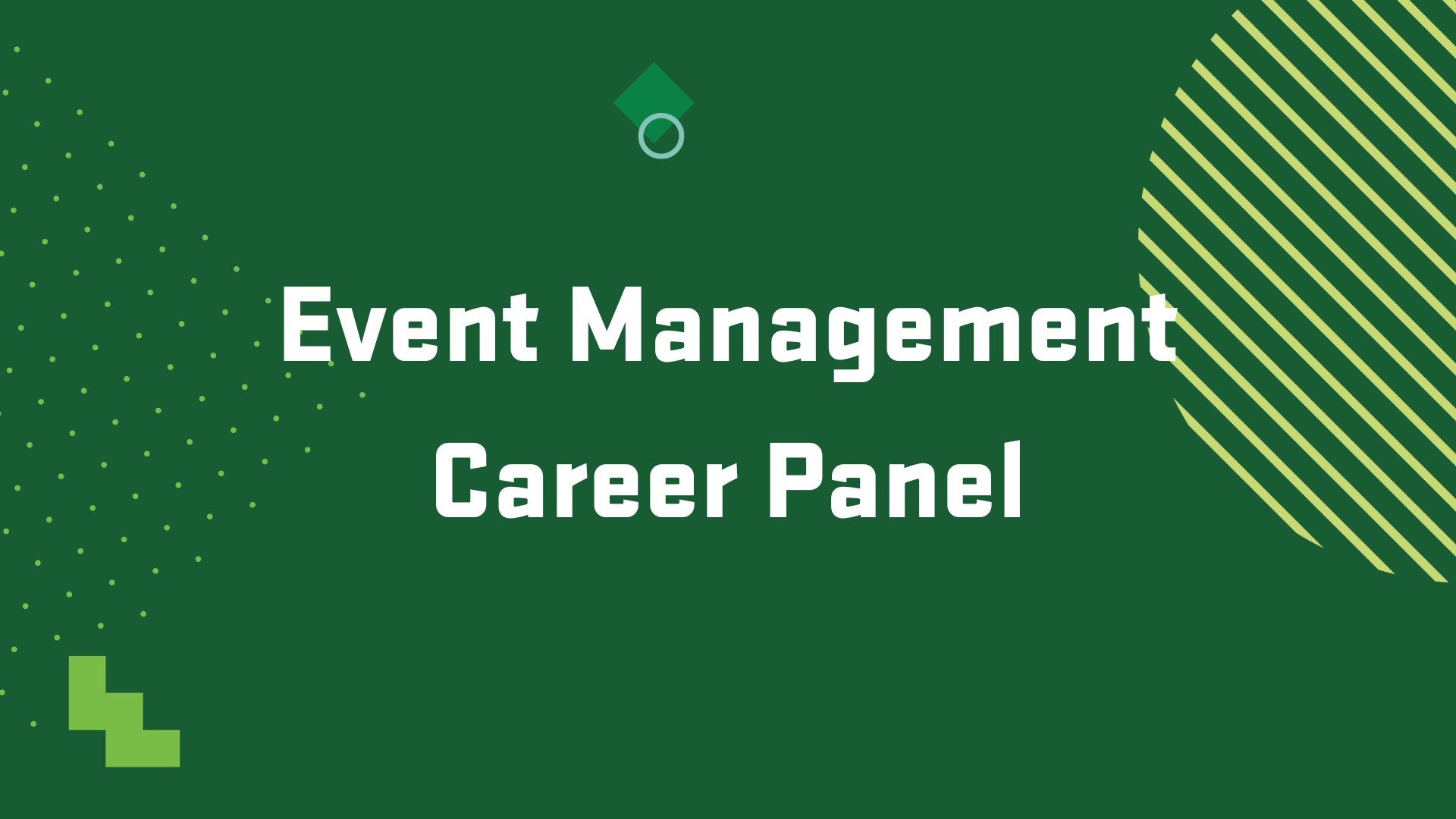 Event Management
Career Panel